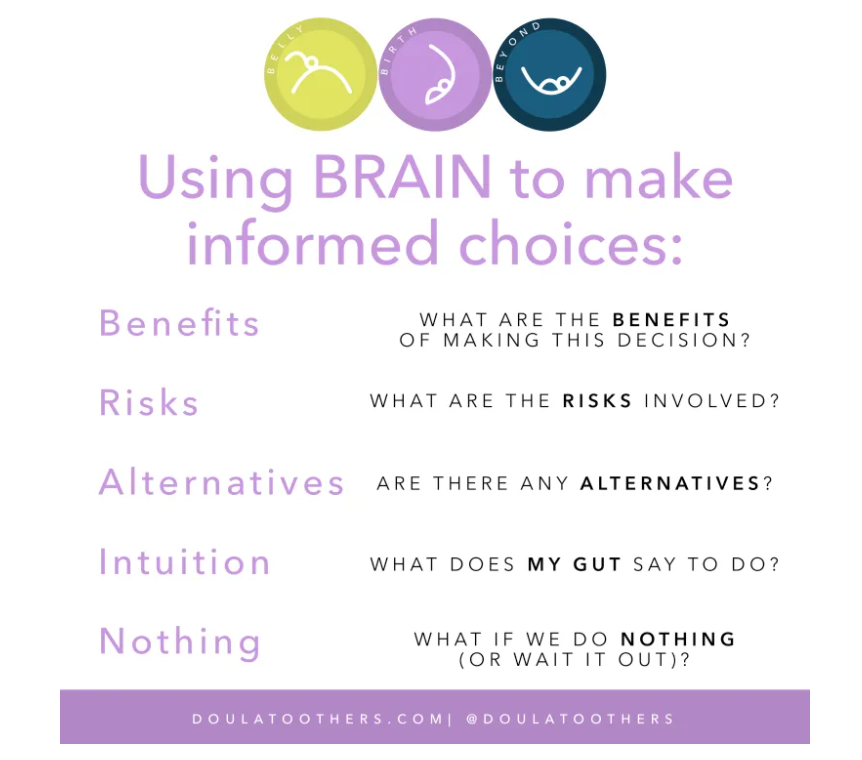 BELLY BIRTH BEYOND

Using BRAIN to make informed choices:

Benefits WHAT ARE THE BENEFITS OF MAKING THIS DECISION?

Risks WHAT ARE THE RISKS INVOLVED?

Alternatives ARE THERE ANY ALTERNATIVES?

Intuition WHAT DOES MY GUT SAY TO DO?

Nothing WHAT IF WE DO NOTHING (OR WAIT IT OUT)?

DOULATOOTHERS.COM| @DOULATOOTHERS